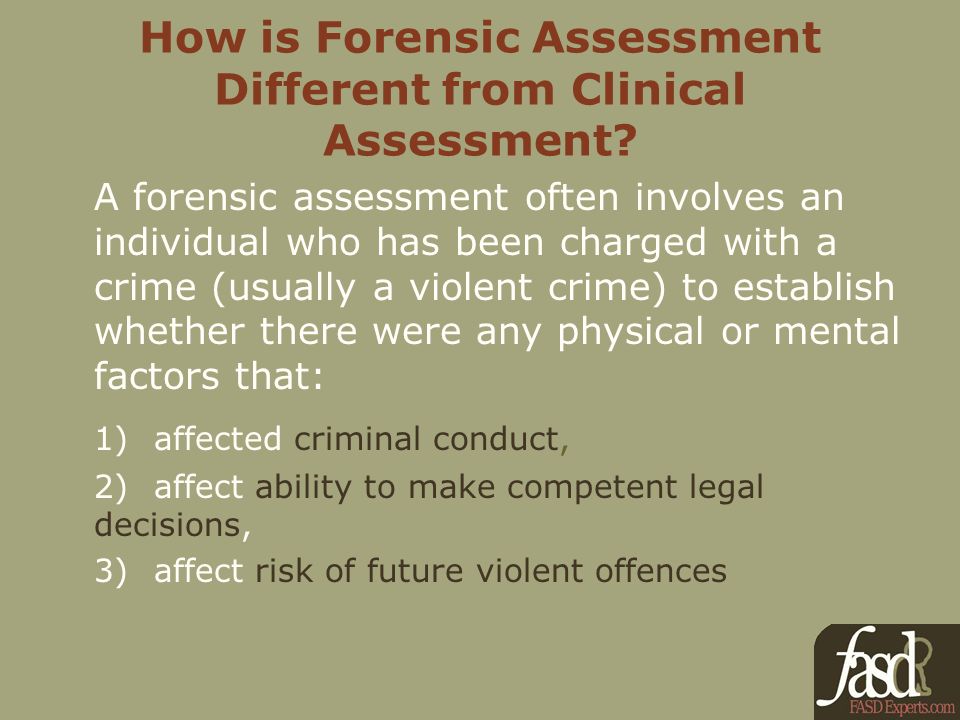 How is Forensic Assessment Different from Clinical Assessment?

A forensic assessment often involves an individual who has been charged with a crime (usually a violent crime) to establish whether there were any physical or mental factors that:

1) affected criminal conduct,

2) affect ability to make competent legal decisions,

3) affect risk of future violent offences

fasd
FASD Experts.com